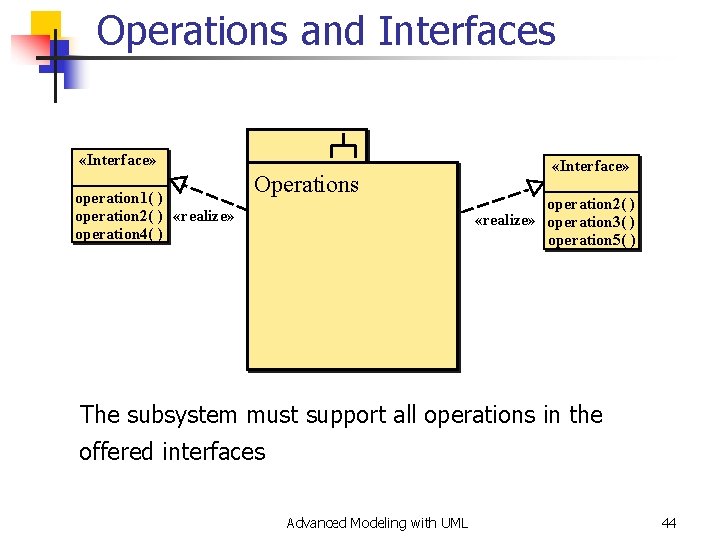 Operations and Interfaces

«Interface»
operation1( )
operation2( )
operation4( )

«realize»

Operations

«realize»

«Interface»
operation2( )
operation3( )
operation5( )

The subsystem must support all operations in the offered interfaces

Advanced Modeling with UML

44